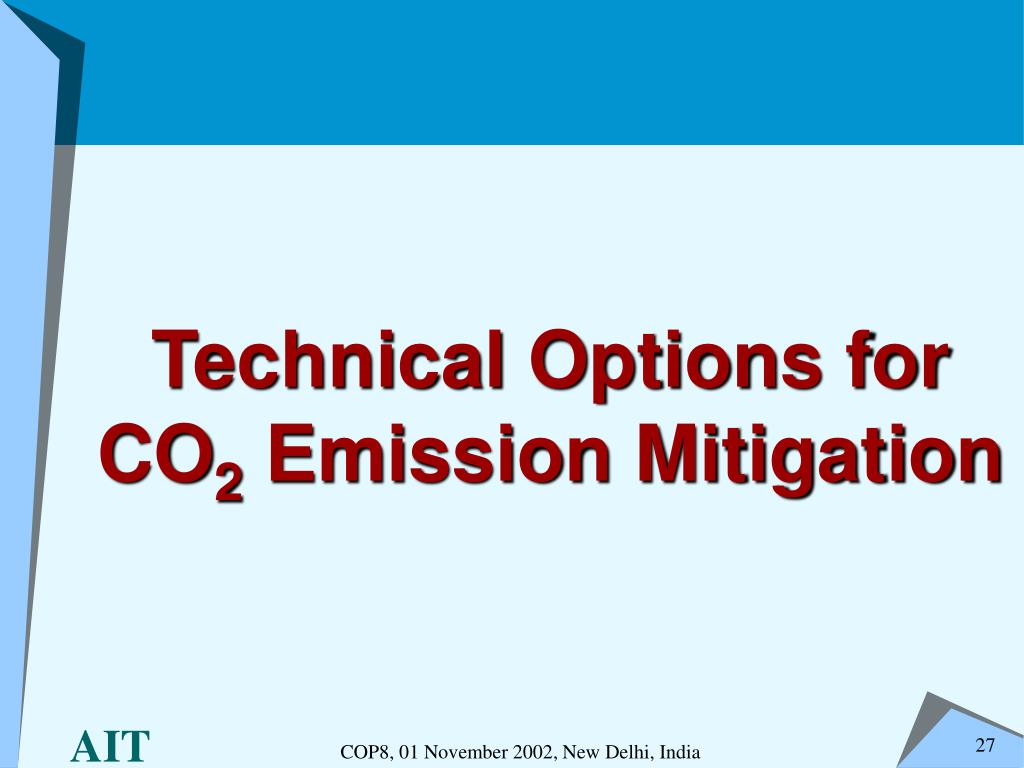 Technical Options for $CO_2$ Emission Mitigation

AIT

COP8, 01 November 2002, New Delhi, India

27